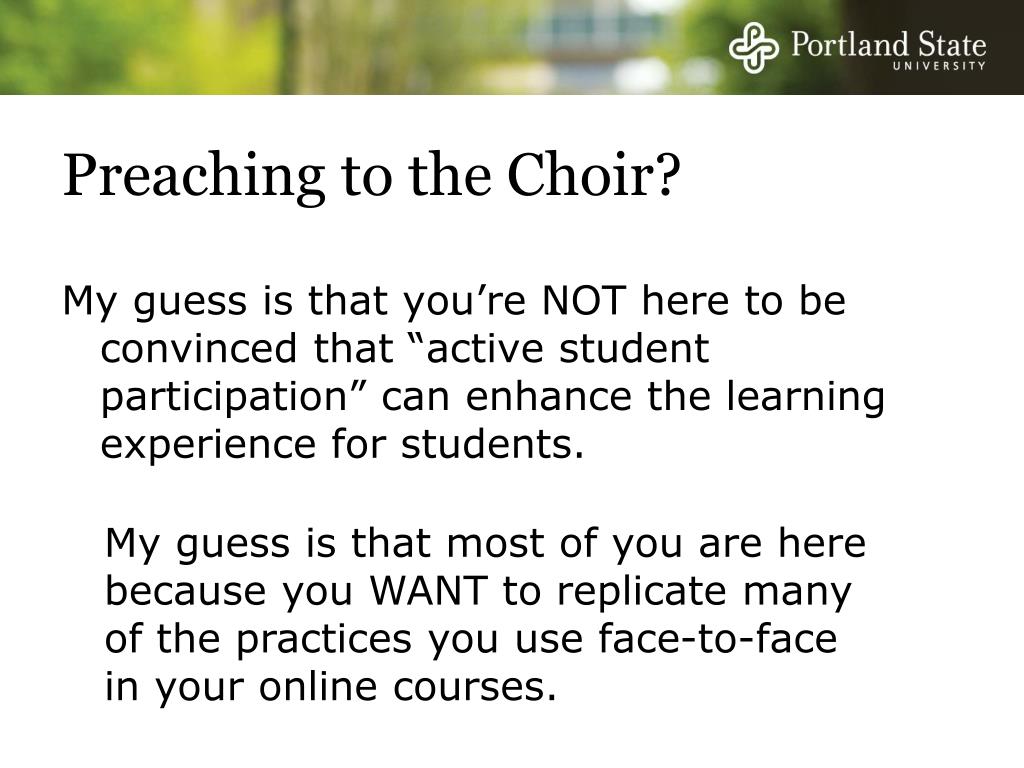 Portland State
UNIVERSITY

Preaching to the Choir?

My guess is that you’re NOT here to be convinced that “active student participation” can enhance the learning experience for students.

My guess is that most of you are here because you WANT to replicate many of the practices you use face-to-face in your online courses.